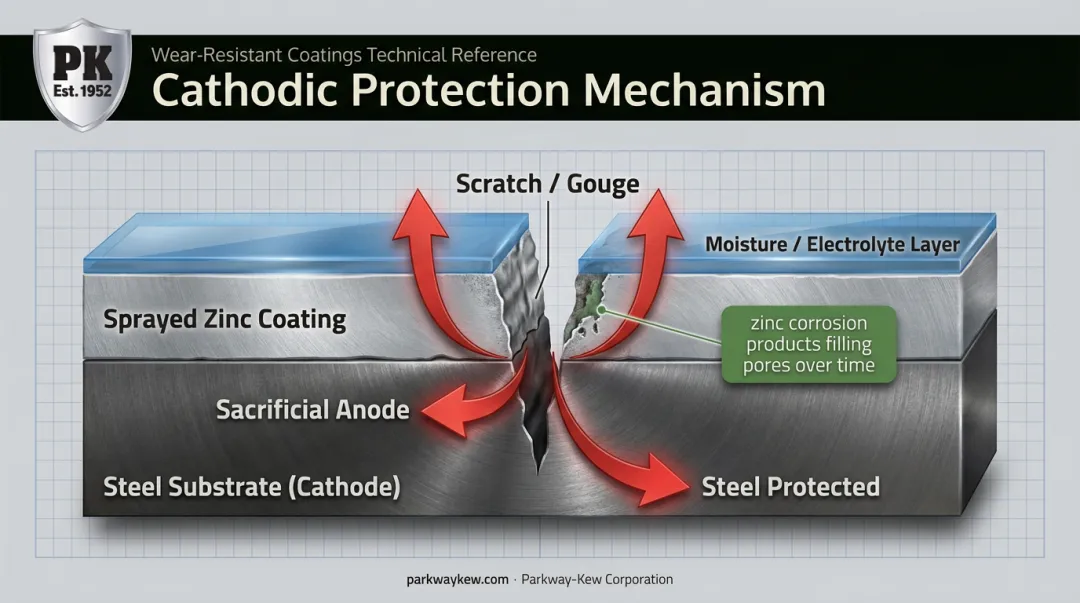 PK
Est. 1952

Wear-Resistant Coatings Technical Reference
Cathodic Protection Mechanism

Scratch / Gouge

Moisture / Electrolyte Layer

Sprayed Zinc Coating

zinc corrosion products filling pores over time

Sacrificial Anode

Steel Substrate (Cathode)

Steel Protected

parkwaykew.com · Parkway-Kew Corporation